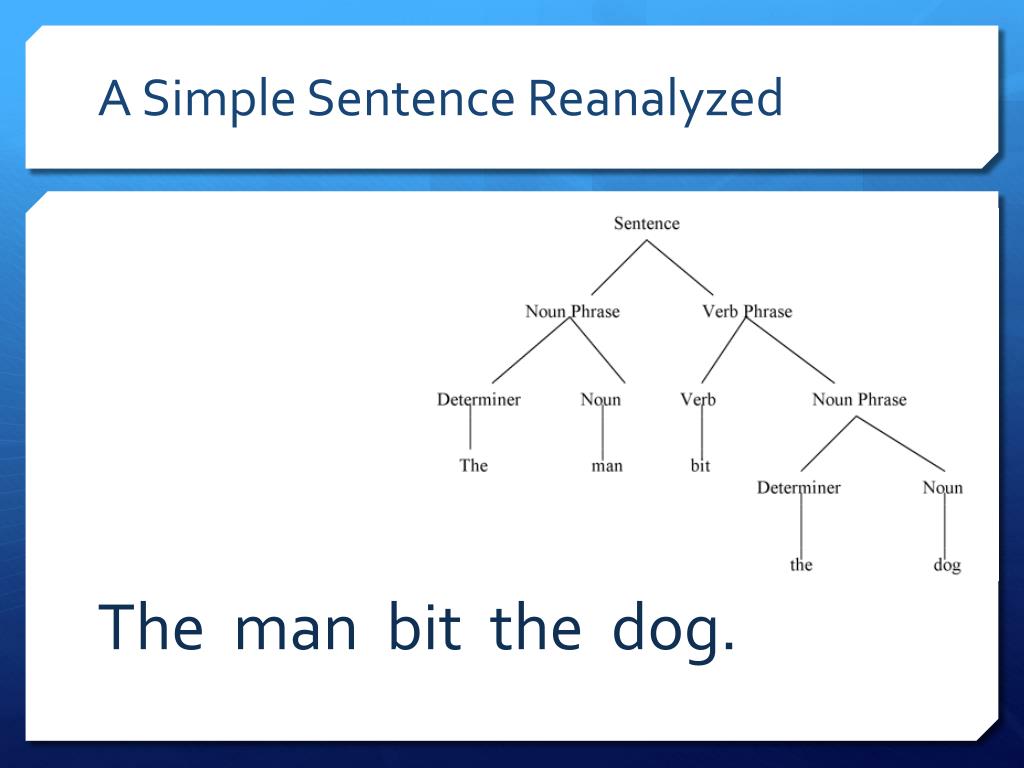 A Simple Sentence Reanalyzed

Sentence

Noun Phrase

Verb Phrase

Determiner

Noun

Verb

Noun Phrase

The

man

bit

Determiner

Noun

the

dog

The man bit the dog.